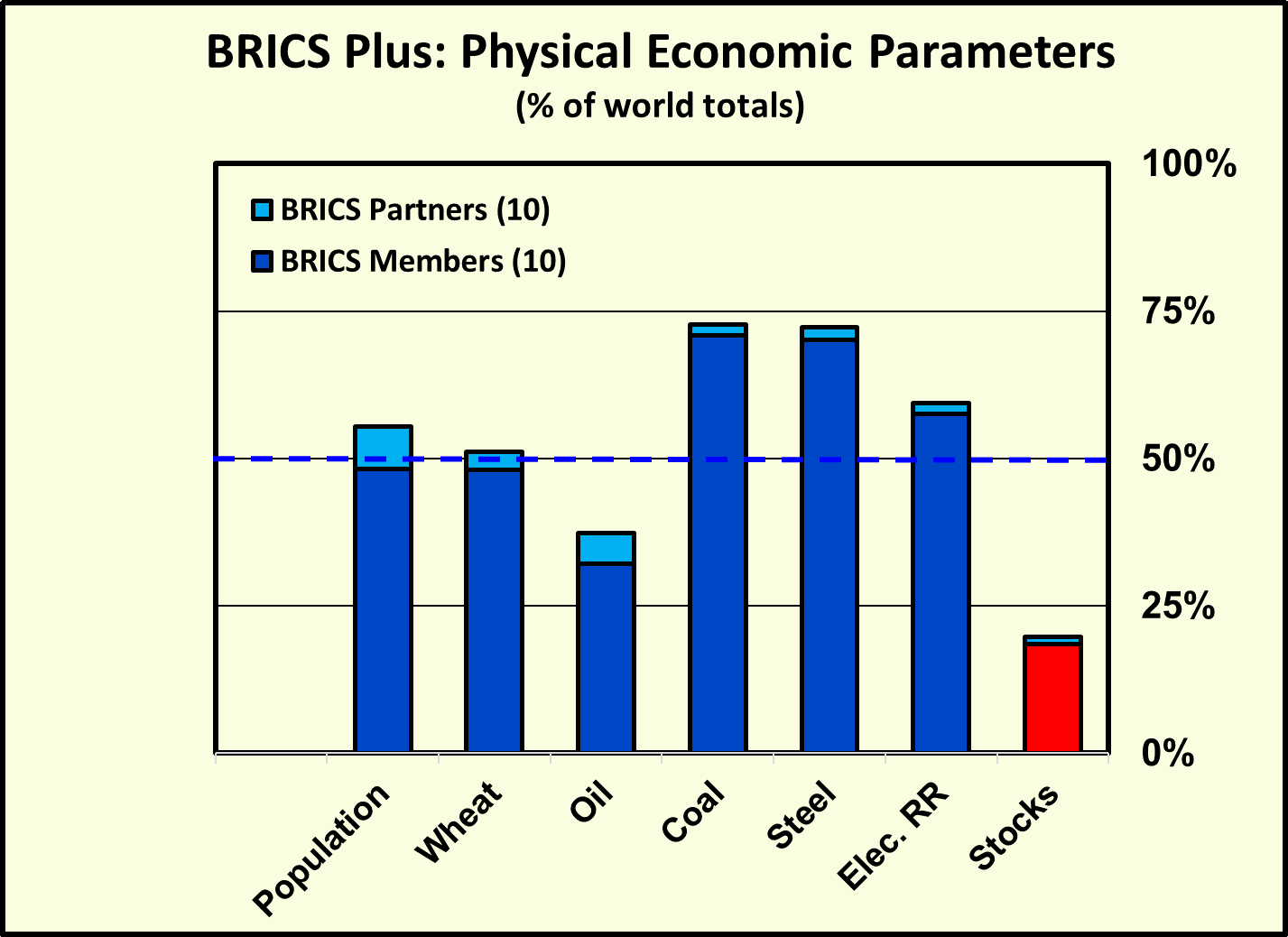 BRICS Plus: Physical Economic Parameters
(% of world totals)

BRICS Partners (10)
BRICS Members (10)

100%
75%
50%
25%
0%

Population
Wheat
Oil
Coal
Steel
Elec. RR
Stocks